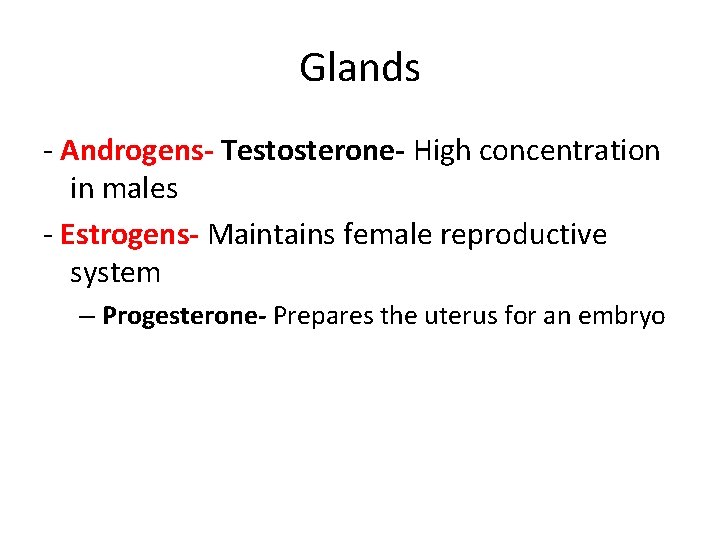 Glands

- Androgens- Testosterone- High concentration in males

- Estrogens- Maintains female reproductive system

– Progesterone- Prepares the uterus for an embryo